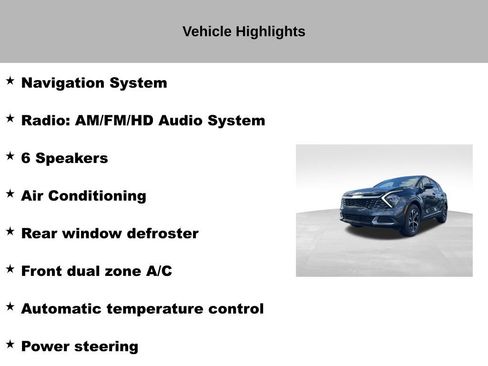 Vehicle Highlights

★ Navigation System

★ Radio: AM/FM/HD Audio System

★ 6 Speakers

★ Air Conditioning

★ Rear window defroster

★ Front dual zone A/C

★ Automatic temperature control

★ Power steering